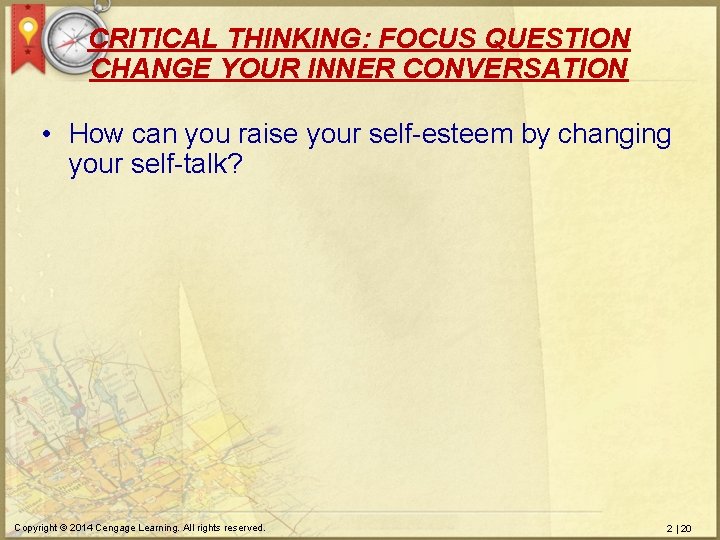 CRITICAL THINKING: FOCUS QUESTION
CHANGE YOUR INNER CONVERSATION

• How can you raise your self-esteem by changing your self-talk?

Copyright © 2014 Cengage Learning. All rights reserved.

2 | 20